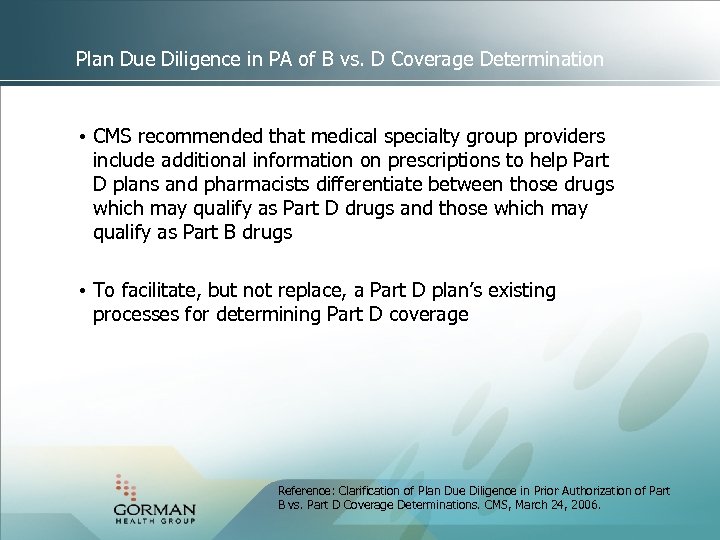 Plan Due Diligence in PA of B vs. D Coverage Determination

• CMS recommended that medical specialty group providers include additional information on prescriptions to help Part D plans and pharmacists differentiate between those drugs which may qualify as Part D drugs and those which may qualify as Part B drugs

• To facilitate, but not replace, a Part D plan's existing processes for determining Part D coverage

GORMAN
HEALTH GROUP

Reference: Clarification of Plan Due Diligence in Prior Authorization of Part B vs. Part D Coverage Determinations. CMS, March 24, 2006.